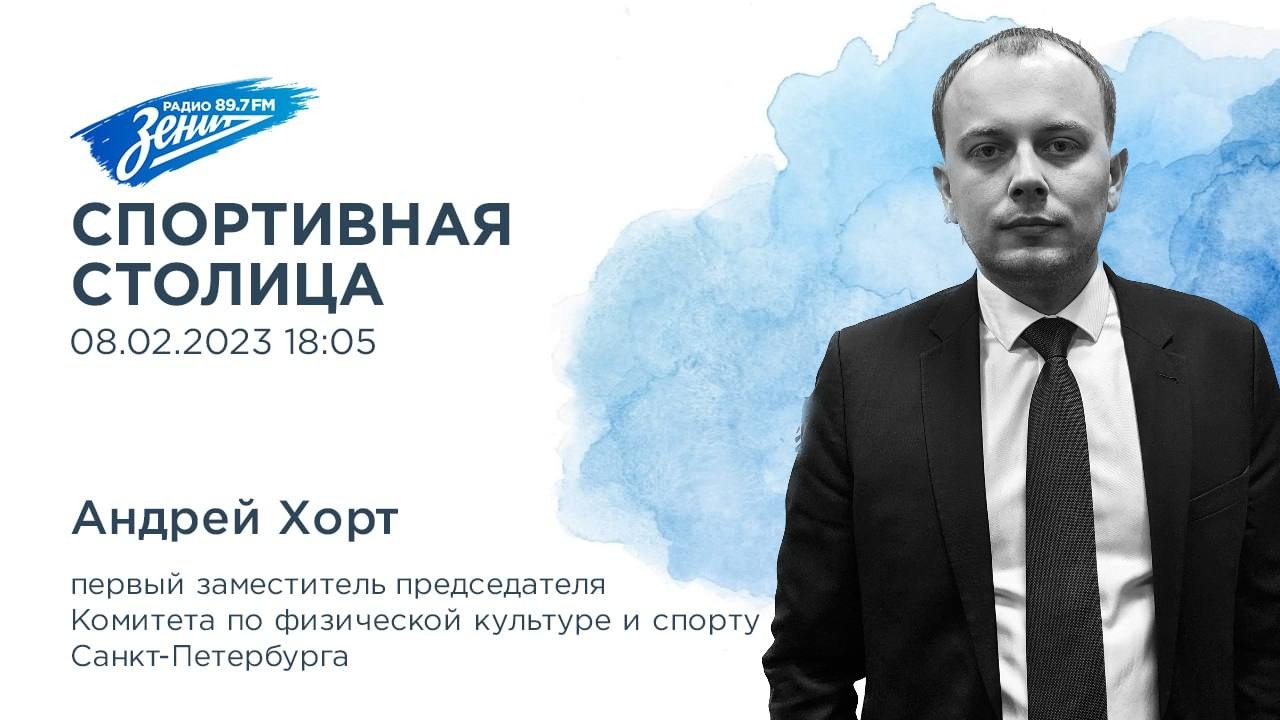 РАДИО 89.7 FM
Зенит

СПОРТИВНАЯ СТОЛИЦА
08.02.2023 18:05

Андрей Хорт

первый заместитель председателя Комитета по физической культуре и спорту Санкт-Петербурга